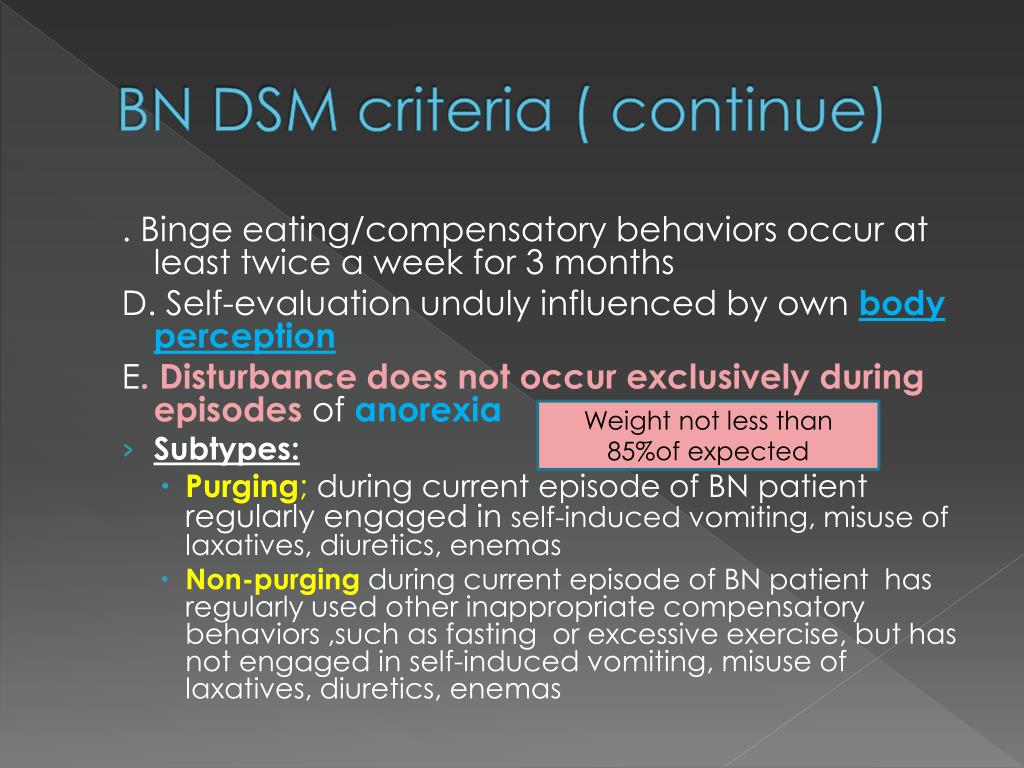 BN DSM criteria ( continue)

. Binge eating/compensatory behaviors occur at least twice a week for 3 months

D. Self-evaluation unduly influenced by own body perception

E. Disturbance does not occur exclusively during episodes of anorexia

Weight not less than 85%of expected

› Subtypes:

• Purging; during current episode of BN patient regularly engaged in self-induced vomiting, misuse of laxatives, diuretics, enemas

• Non-purging during current episode of BN patient has regularly used other inappropriate compensatory behaviors ,such as fasting or excessive exercise, but has not engaged in self-induced vomiting, misuse of laxatives, diuretics, enemas